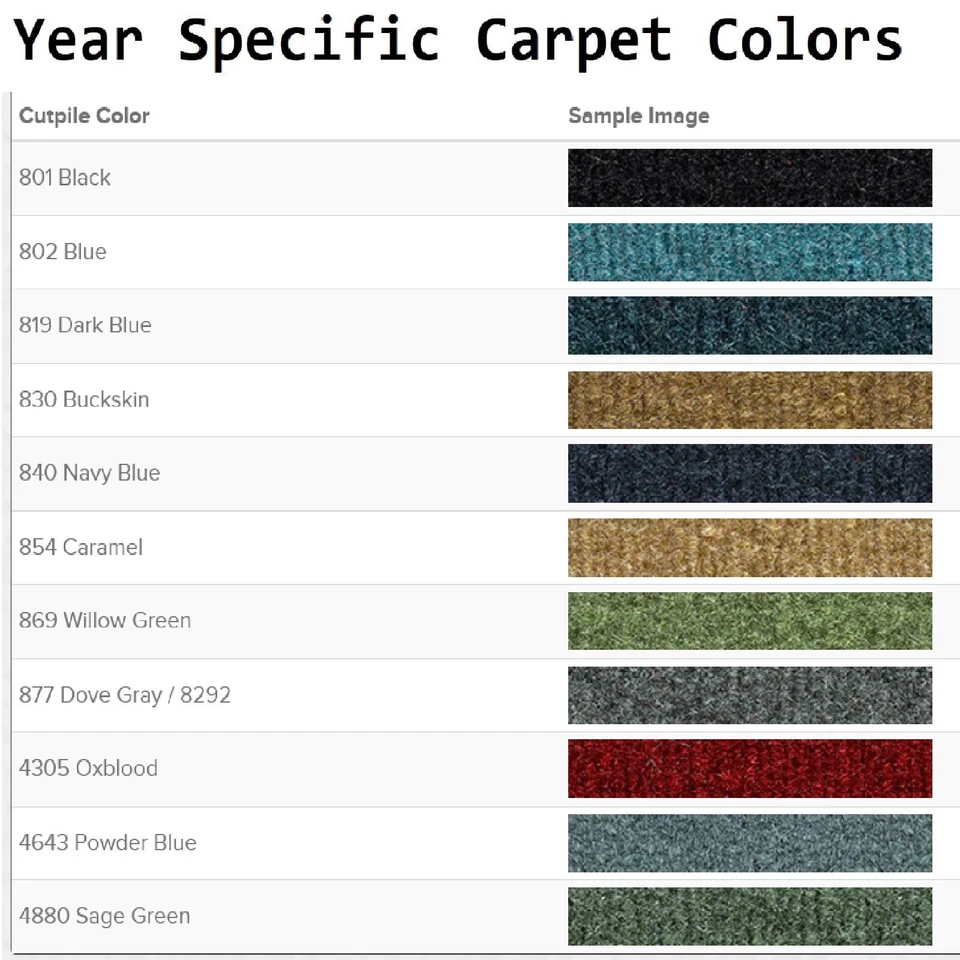 Year Specific Carpet Colors

| Cutpile Color | Sample Image |
|---|---|
| 801 Black | |
| 802 Blue | |
| 819 Dark Blue | |
| 830 Buckskin | |
| 840 Navy Blue | |
| 854 Caramel | |
| 869 Willow Green | |
| 877 Dove Gray / 8292 | |
| 4305 Oxblood | |
| 4643 Powder Blue | |
| 4880 Sage Green | |